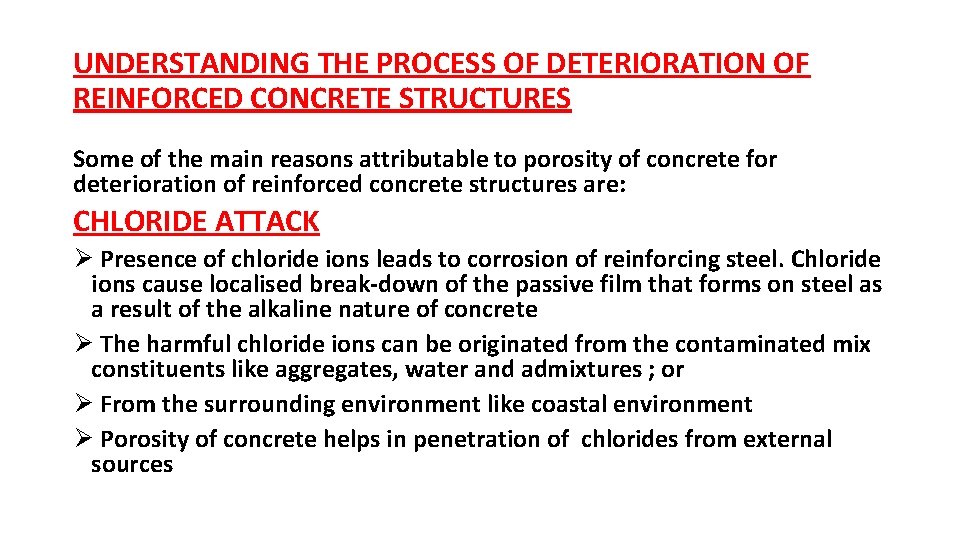 UNDERSTANDING THE PROCESS OF DETERIORATION OF REINFORCED CONCRETE STRUCTURES

Some of the main reasons attributable to porosity of concrete for deterioration of reinforced concrete structures are:

CHLORIDE ATTACK

➢ Presence of chloride ions leads to corrosion of reinforcing steel. Chloride ions cause localised break-down of the passive film that forms on steel as a result of the alkaline nature of concrete

➢ The harmful chloride ions can be originated from the contaminated mix constituents like aggregates, water and admixtures ; or

➢ From the surrounding environment like coastal environment

➢ Porosity of concrete helps in penetration of chlorides from external sources